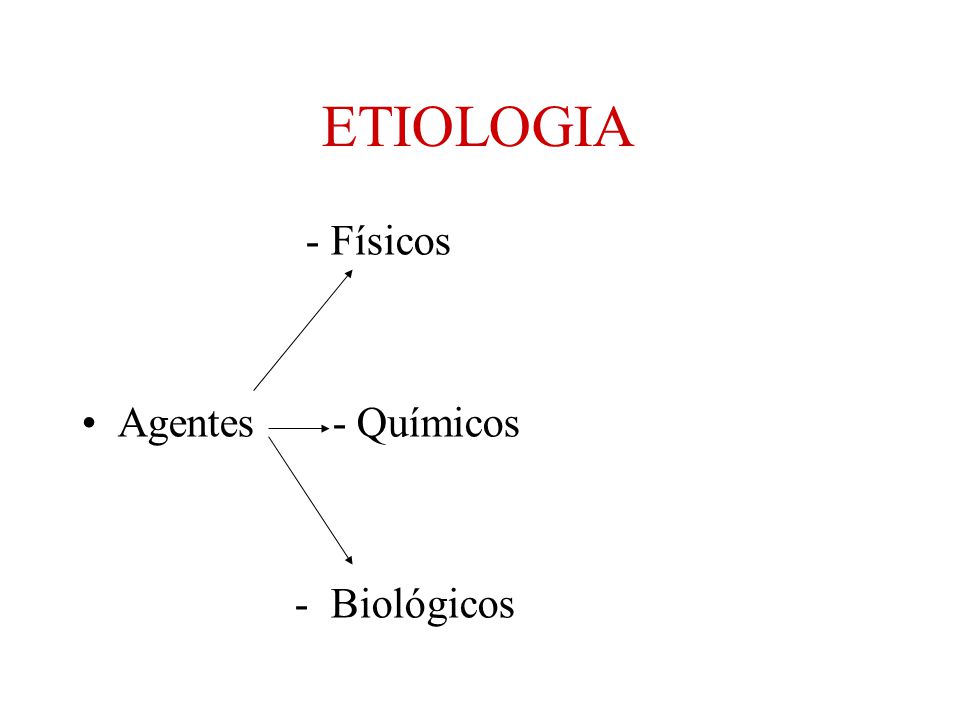 ETIOLOGIA

- Físicos

• Agentes - Químicos

- Biológicos